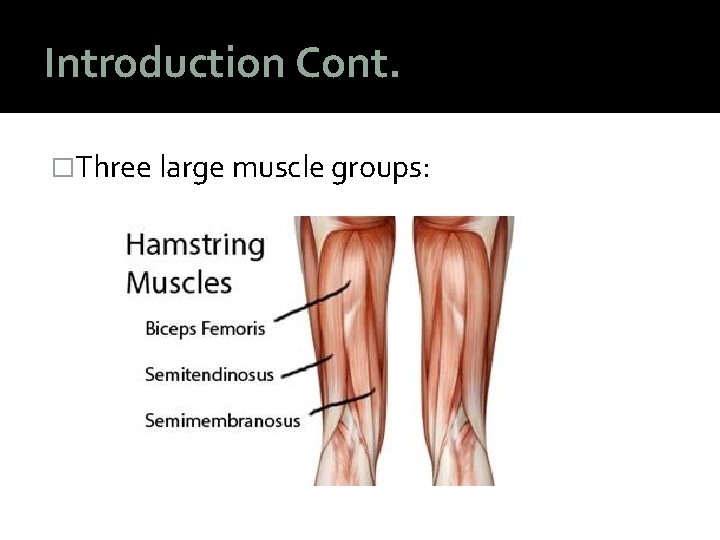 Introduction Cont.

□Three large muscle groups:

Hamstring Muscles

Biceps Femoris

Semitendinosus

Semimembranosus